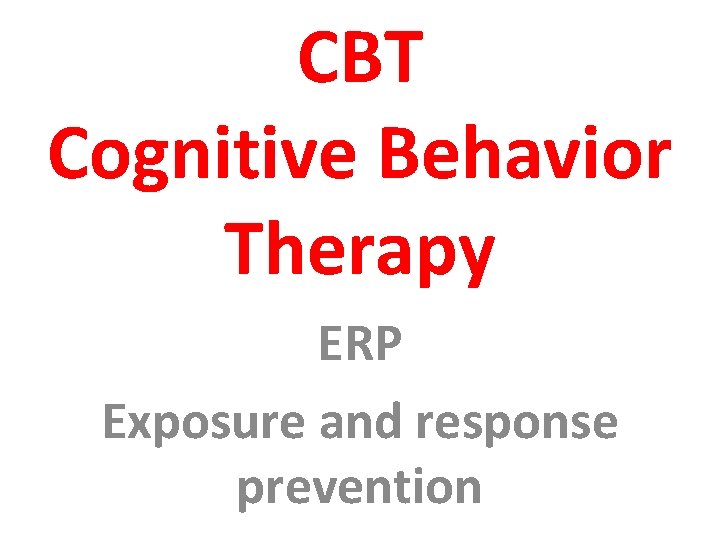 CBT
Cognitive Behavior Therapy

ERP
Exposure and response prevention